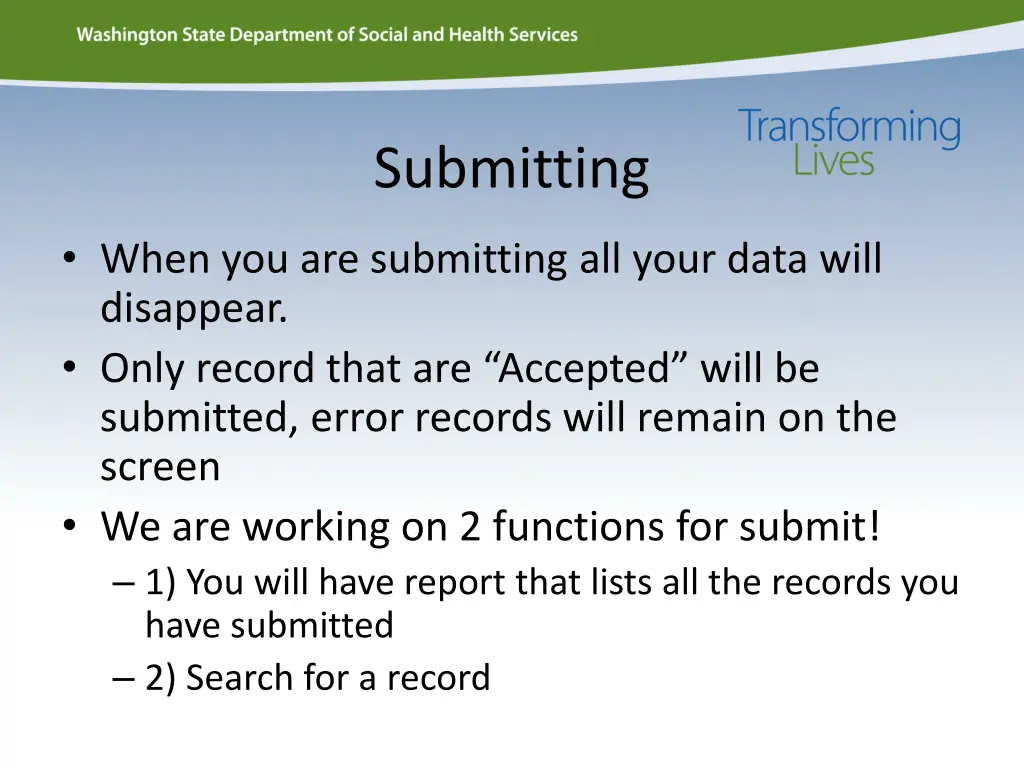 Washington State Department of Social and Health Services

Transforming Lives

Submitting

• When you are submitting all your data will disappear.
• Only record that are “Accepted” will be submitted, error records will remain on the screen
• We are working on 2 functions for submit!
– 1) You will have report that lists all the records you have submitted
– 2) Search for a record